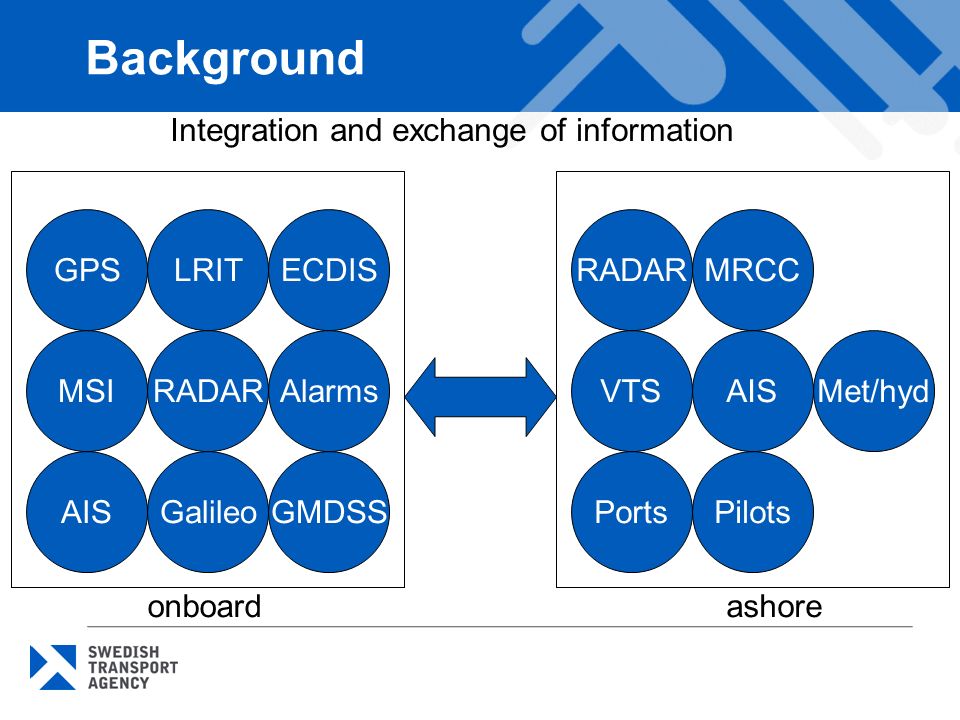 Background

Integration and exchange of information

GPS LRIT ECDIS
MSI RADAR Alarms
AIS Galileo GMDSS

RADAR MRCC
VTS AIS Met/hyd
Ports Pilots

onboard

ashore

SWEDISH
TRANSPORT
AGENCY